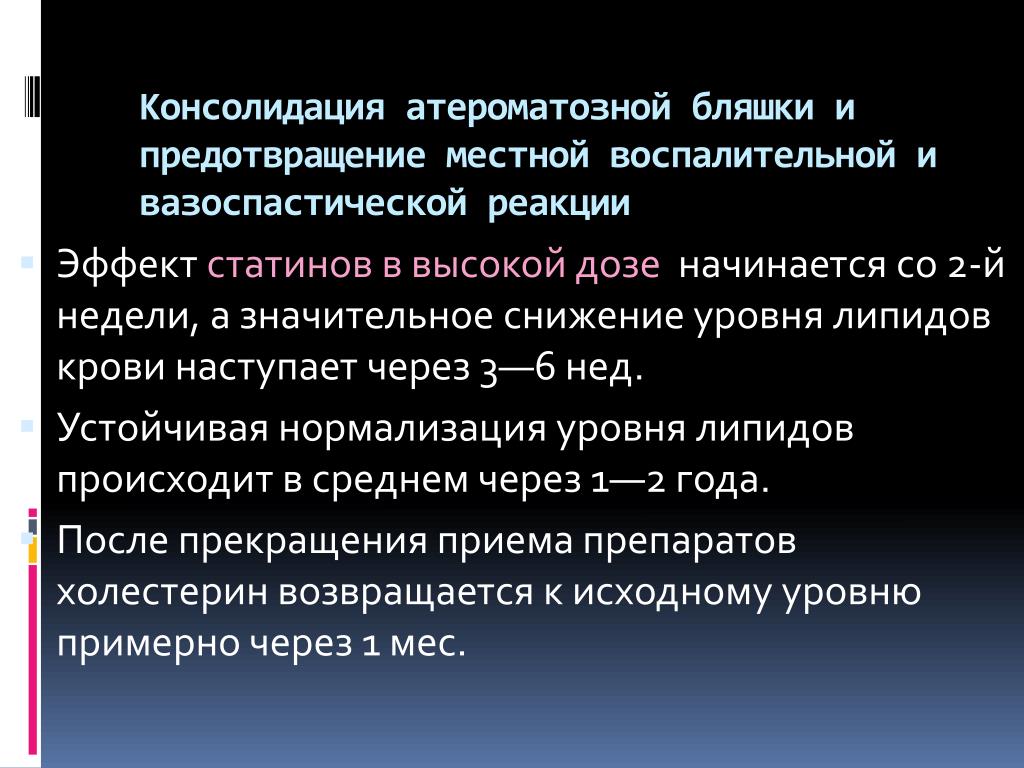 Консолидация атероматозной бляшки и предотвращение местной воспалительной и вазоспастической реакции

Эффект статинов в высокой дозе начинается со 2-й недели, а значительное снижение уровня липидов крови наступает через 3—6 нед.

Устойчивая нормализация уровня липидов происходит в среднем через 1—2 года.

После прекращения приема препаратов холестерин возвращается к исходному уровню примерно через 1 мес.